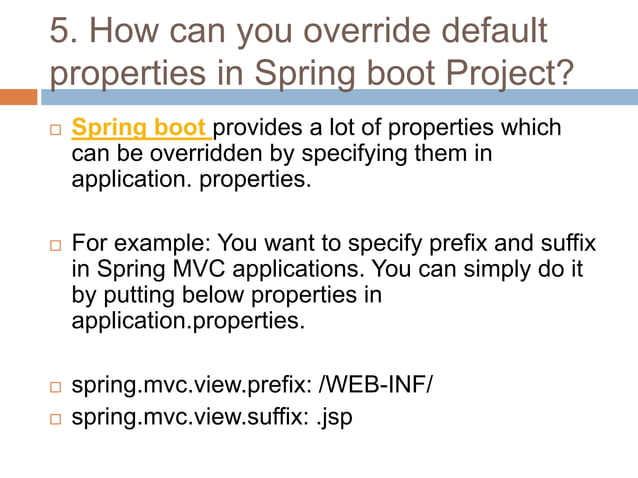 5. How can you override default properties in Spring boot Project?

□ Spring boot provides a lot of properties which can be overridden by specifying them in application. properties.

□ For example: You want to specify prefix and suffix in Spring MVC applications. You can simply do it by putting below properties in application.properties.

□ spring.mvc.view.prefix: /WEB-INF/
□ spring.mvc.view.suffix: .jsp